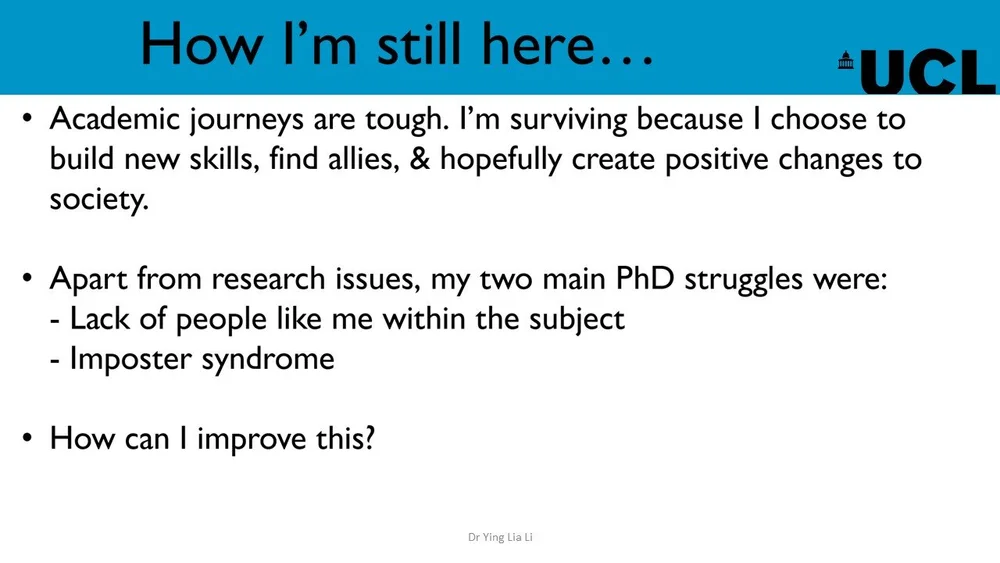 How I'm still here…

UCL

• Academic journeys are tough. I'm surviving because I choose to build new skills, find allies, & hopefully create positive changes to society.

• Apart from research issues, my two main PhD struggles were:
- Lack of people like me within the subject
- Imposter syndrome

• How can I improve this?

Dr Ying Lia Li